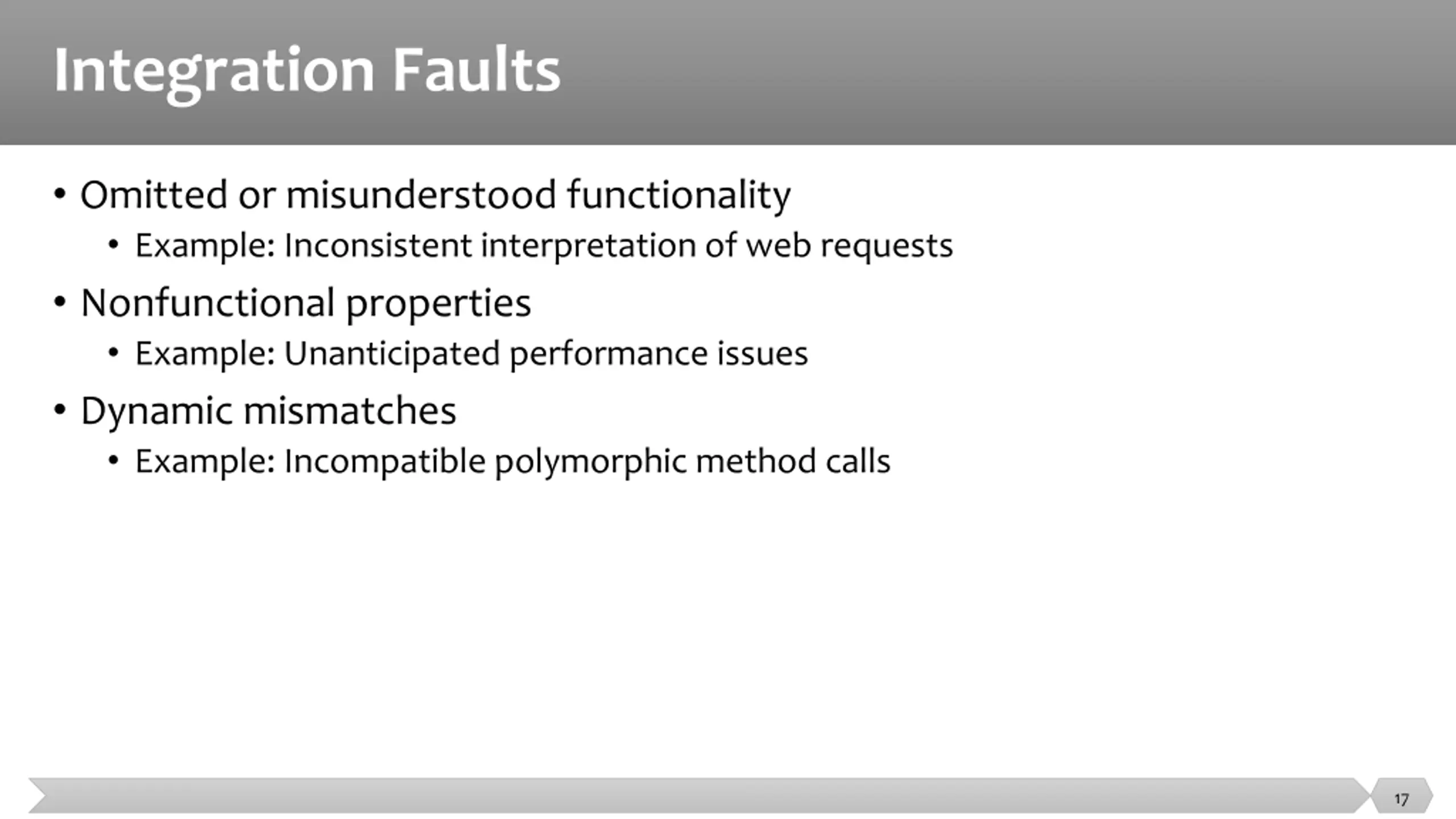 Integration Faults

• Omitted or misunderstood functionality
  • Example: Inconsistent interpretation of web requests
• Nonfunctional properties
  • Example: Unanticipated performance issues
• Dynamic mismatches
  • Example: Incompatible polymorphic method calls

17